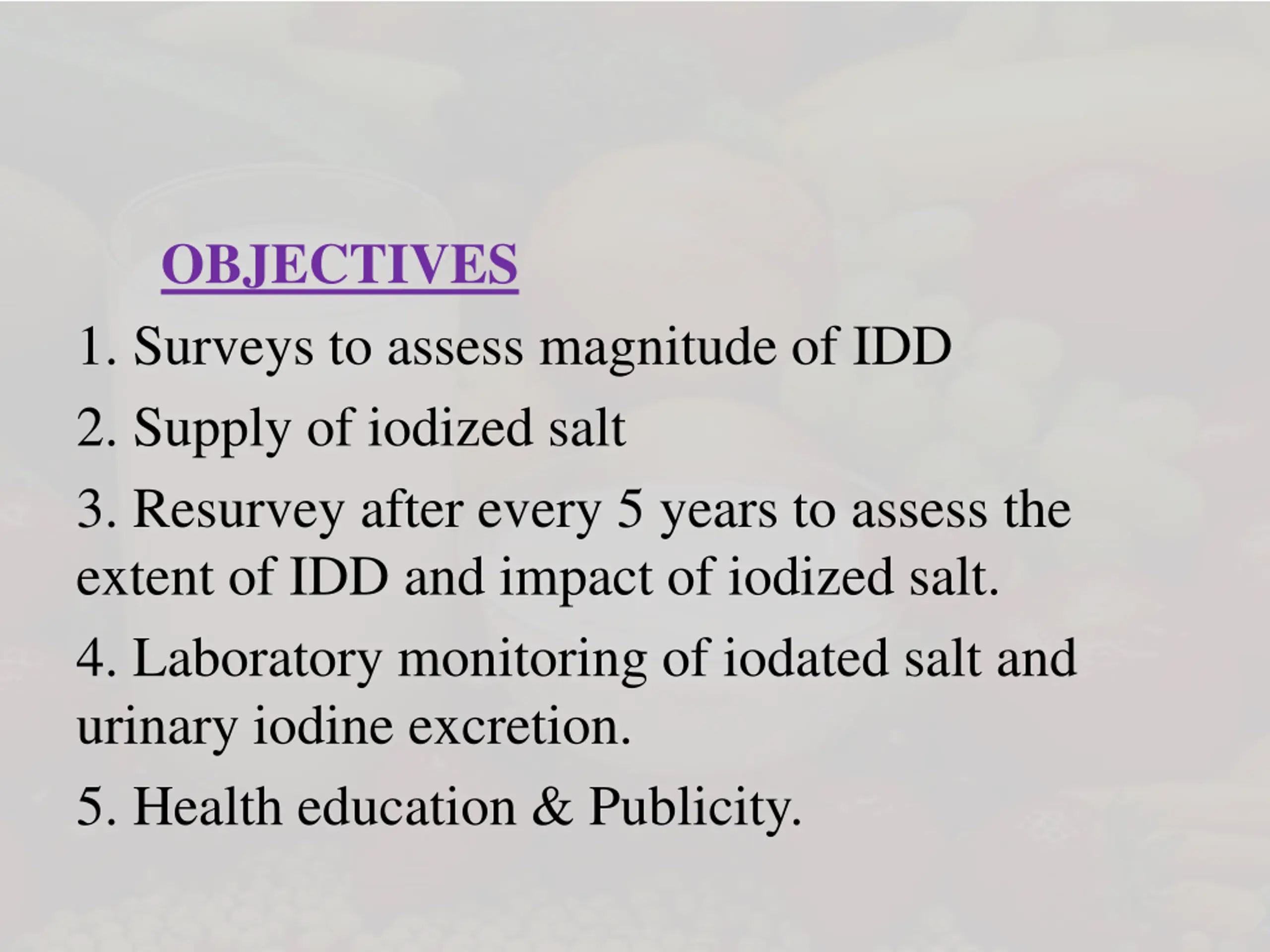 OBJECTIVES

1. Surveys to assess magnitude of IDD

2. Supply of iodized salt

3. Resurvey after every 5 years to assess the extent of IDD and impact of iodized salt.

4. Laboratory monitoring of iodated salt and urinary iodine excretion.

5. Health education & Publicity.